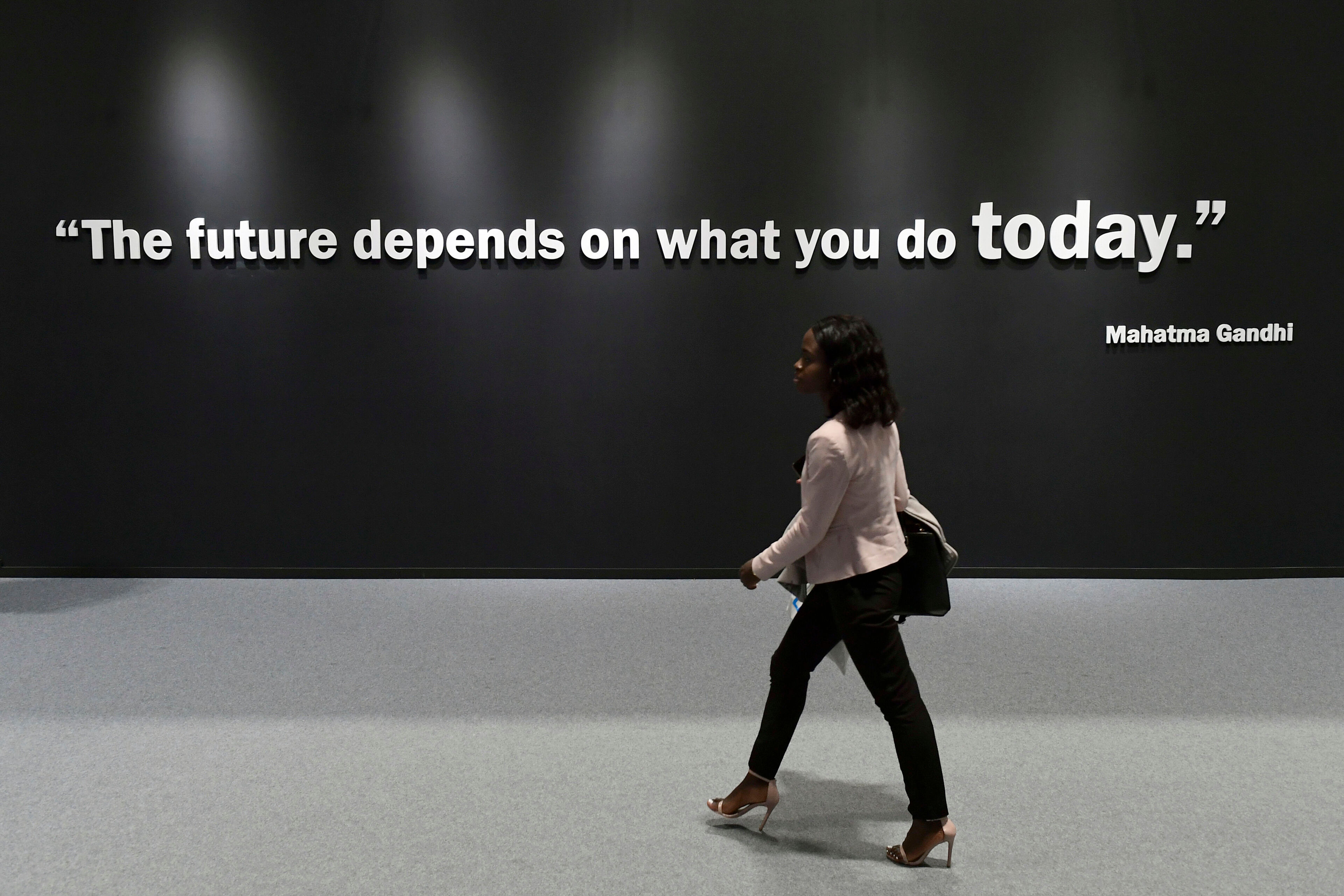 “The future depends on what you do today.”

Mahatma Gandhi